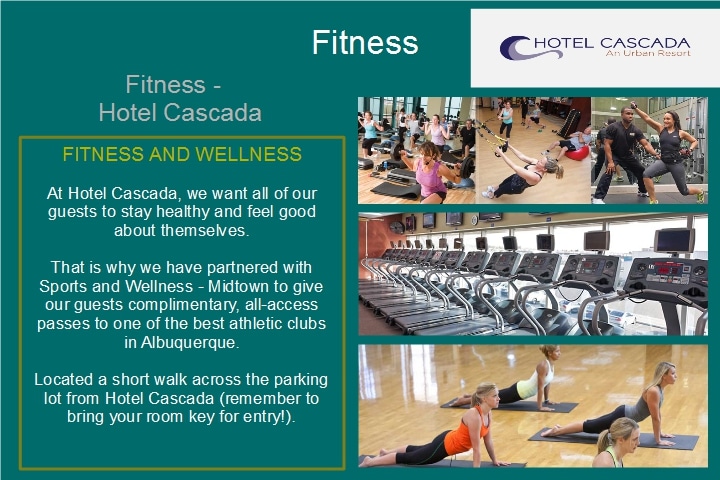 Fitness

HOTEL CASCADA
An Urban Resort

Fitness - Hotel Cascada

FITNESS AND WELLNESS

At Hotel Cascada, we want all of our guests to stay healthy and feel good about themselves.

That is why we have partnered with Sports and Wellness - Midtown to give our guests complimentary, all-access passes to one of the best athletic clubs in Albuquerque.

Located a short walk across the parking lot from Hotel Cascada (remember to bring your room key for entry!).